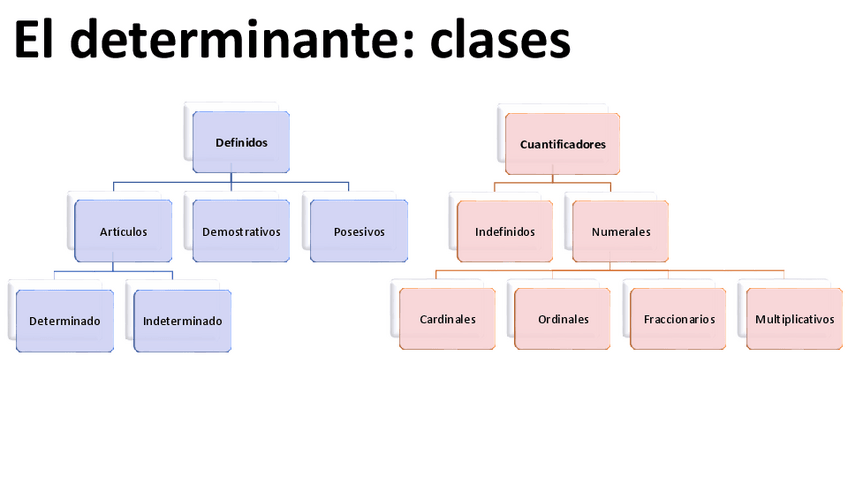 El determinante: clases

Definidos

Artículos

Demostrativos

Posesivos

Determinado

Indeterminado

Cuantificadores

Indefinidos

Numerales

Cardinales

Ordinales

Fraccionarios

Multiplicativos